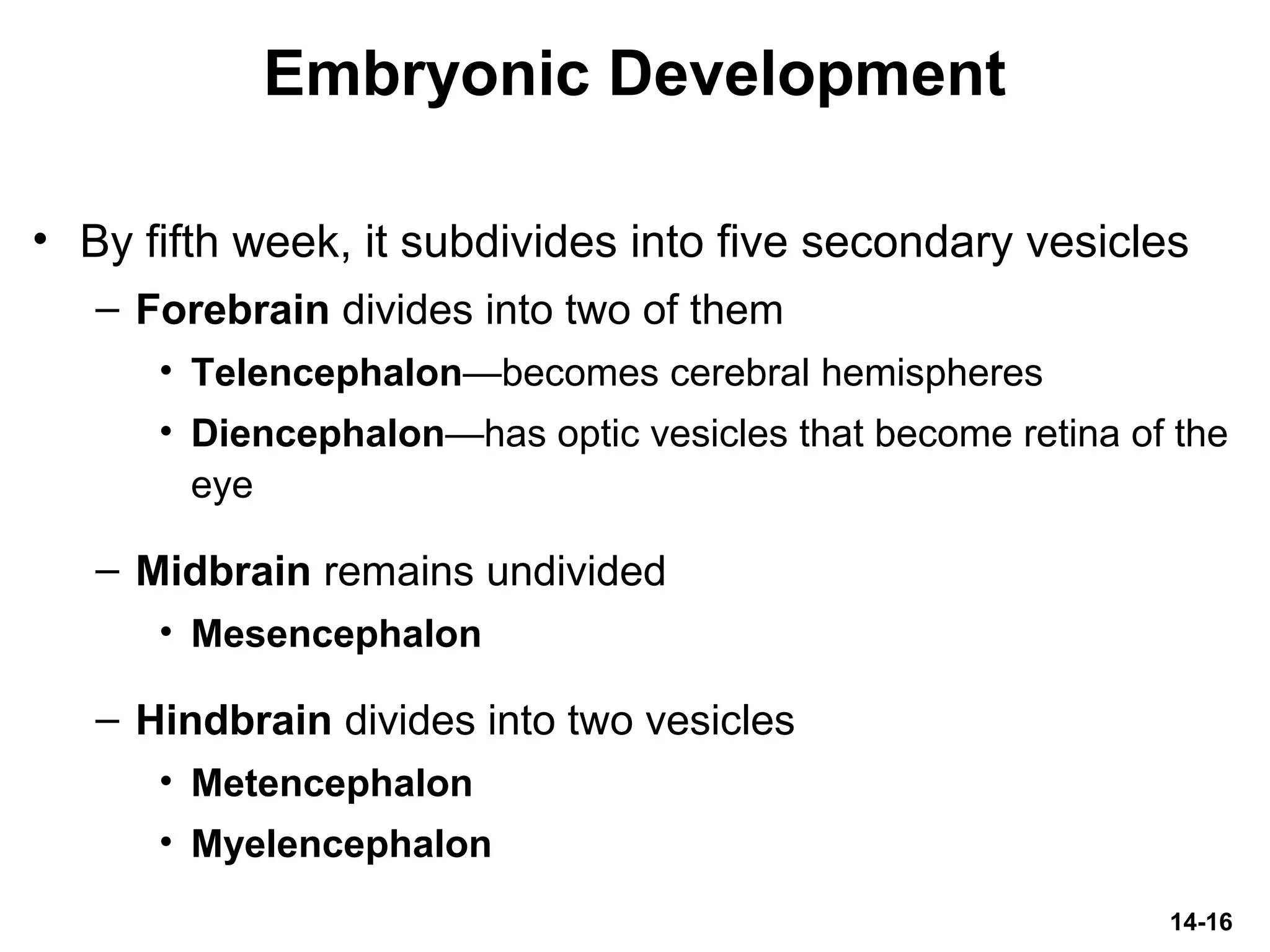 Embryonic Development

• By fifth week, it subdivides into five secondary vesicles
– Forebrain divides into two of them
• Telencephalon—becomes cerebral hemispheres
• Diencephalon—has optic vesicles that become retina of the eye

– Midbrain remains undivided
• Mesencephalon

– Hindbrain divides into two vesicles
• Metencephalon
• Myelencephalon

14-16